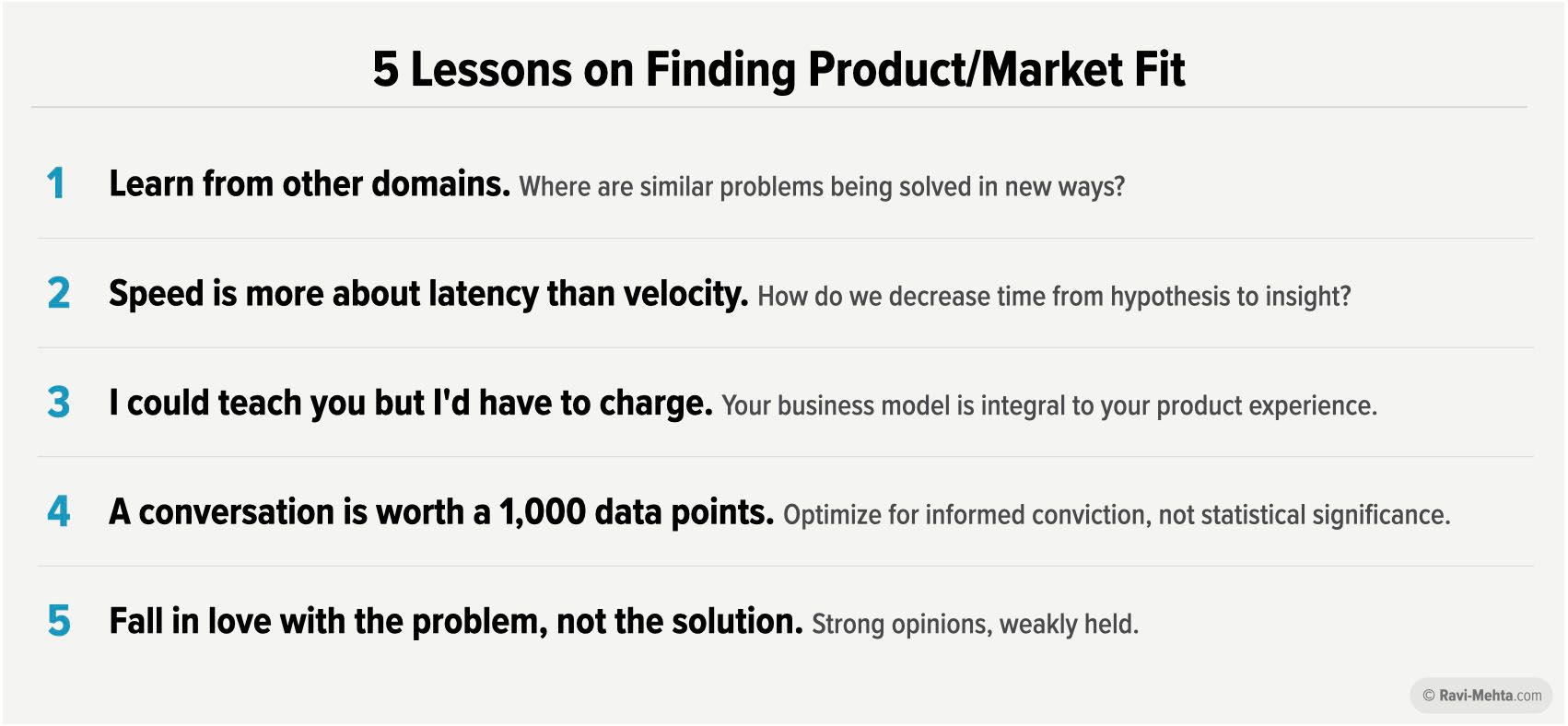 5 Lessons on Finding Product/Market Fit

1 Learn from other domains. Where are similar problems being solved in new ways?

2 Speed is more about latency than velocity. How do we decrease time from hypothesis to insight?

3 I could teach you but I'd have to charge. Your business model is integral to your product experience.

4 A conversation is worth a 1,000 data points. Optimize for informed conviction, not statistical significance.

5 Fall in love with the problem, not the solution. Strong opinions, weakly held.

© Ravi-Mehta.com